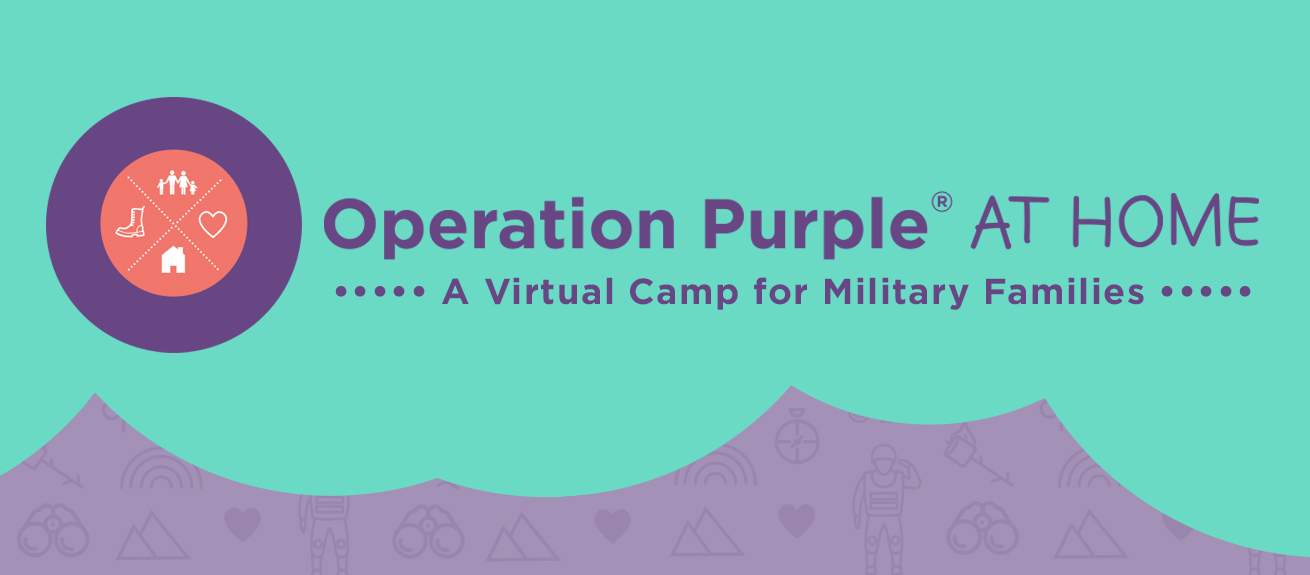 Operation Purple® AT HOME

••••• A Virtual Camp for Military Families •••••